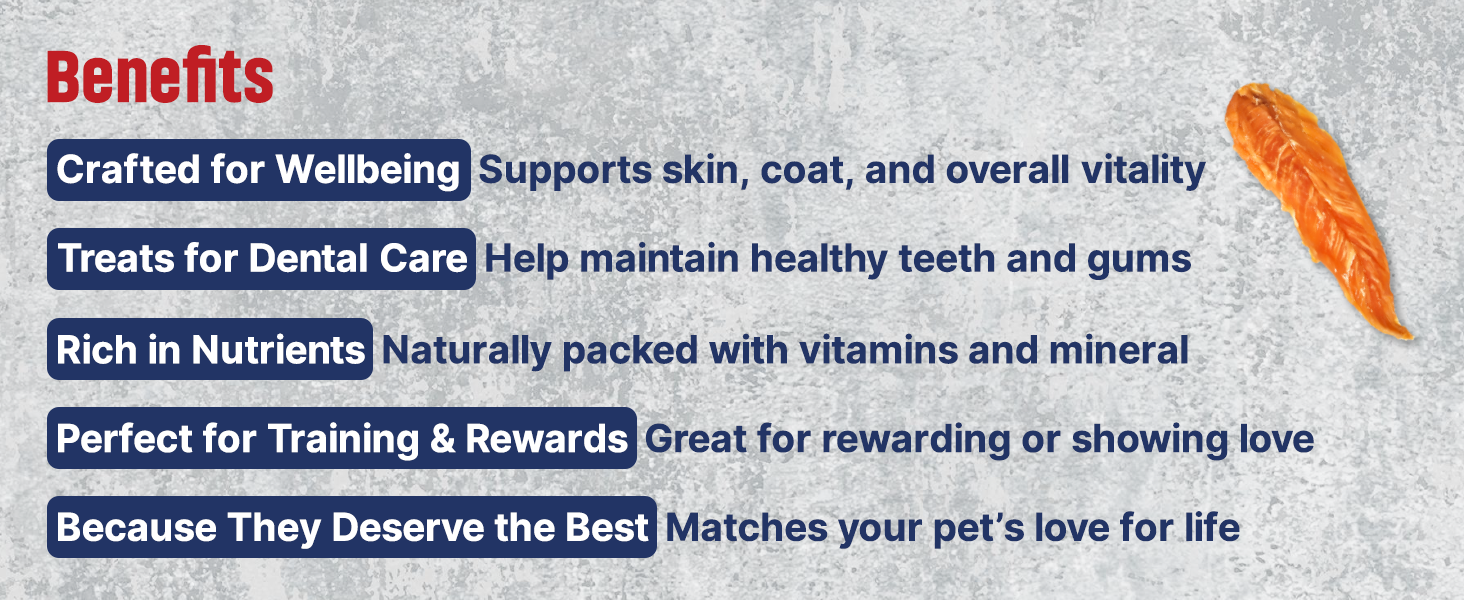 Benefits

Crafted for Wellbeing Supports skin, coat, and overall vitality

Treats for Dental Care Help maintain healthy teeth and gums

Rich in Nutrients Naturally packed with vitamins and mineral

Perfect for Training & Rewards Great for rewarding or showing love

Because They Deserve the Best Matches your pet's love for life